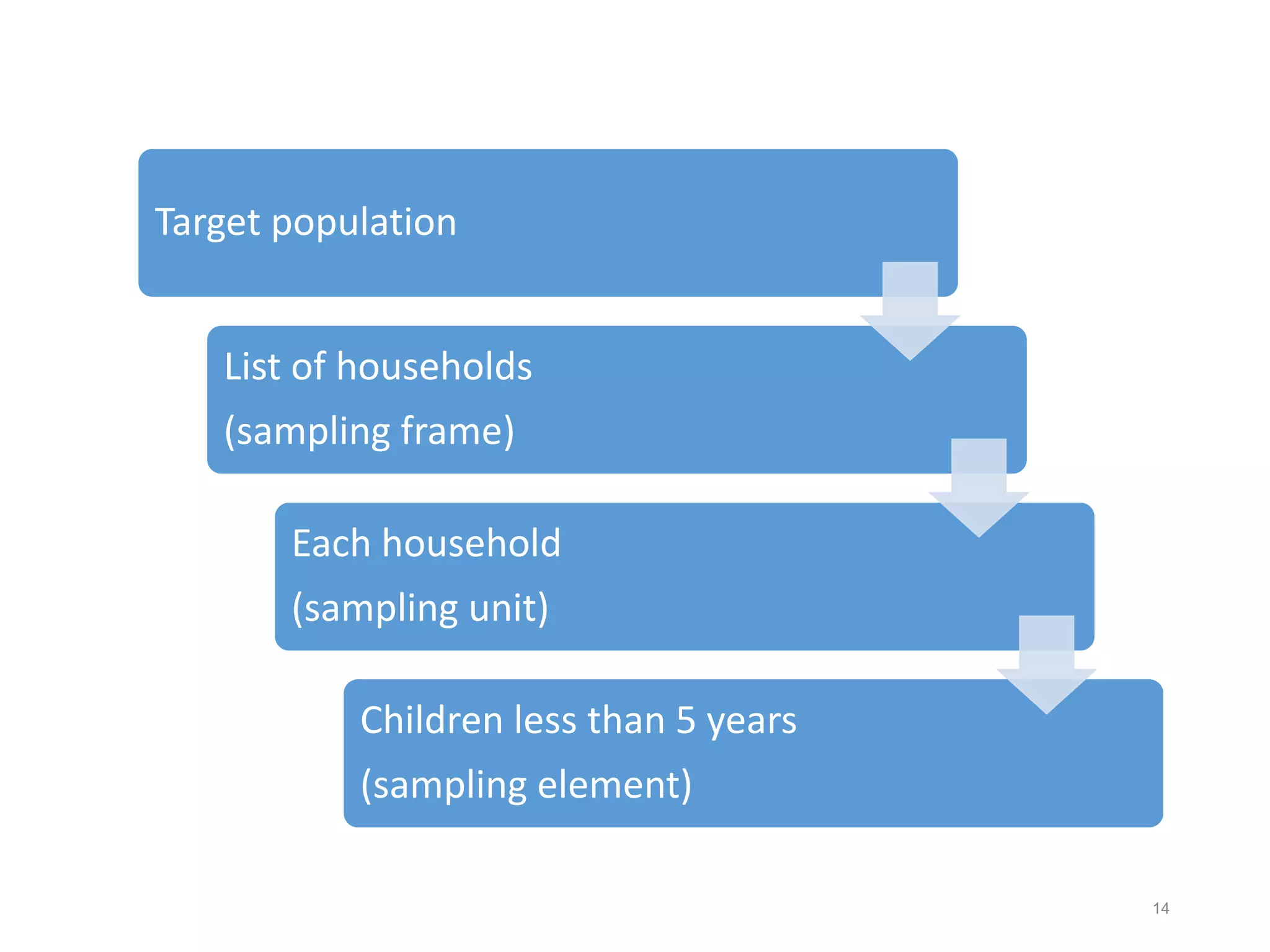 Target population

List of households
(sampling frame)

Each household
(sampling unit)

Children less than 5 years
(sampling element)

14